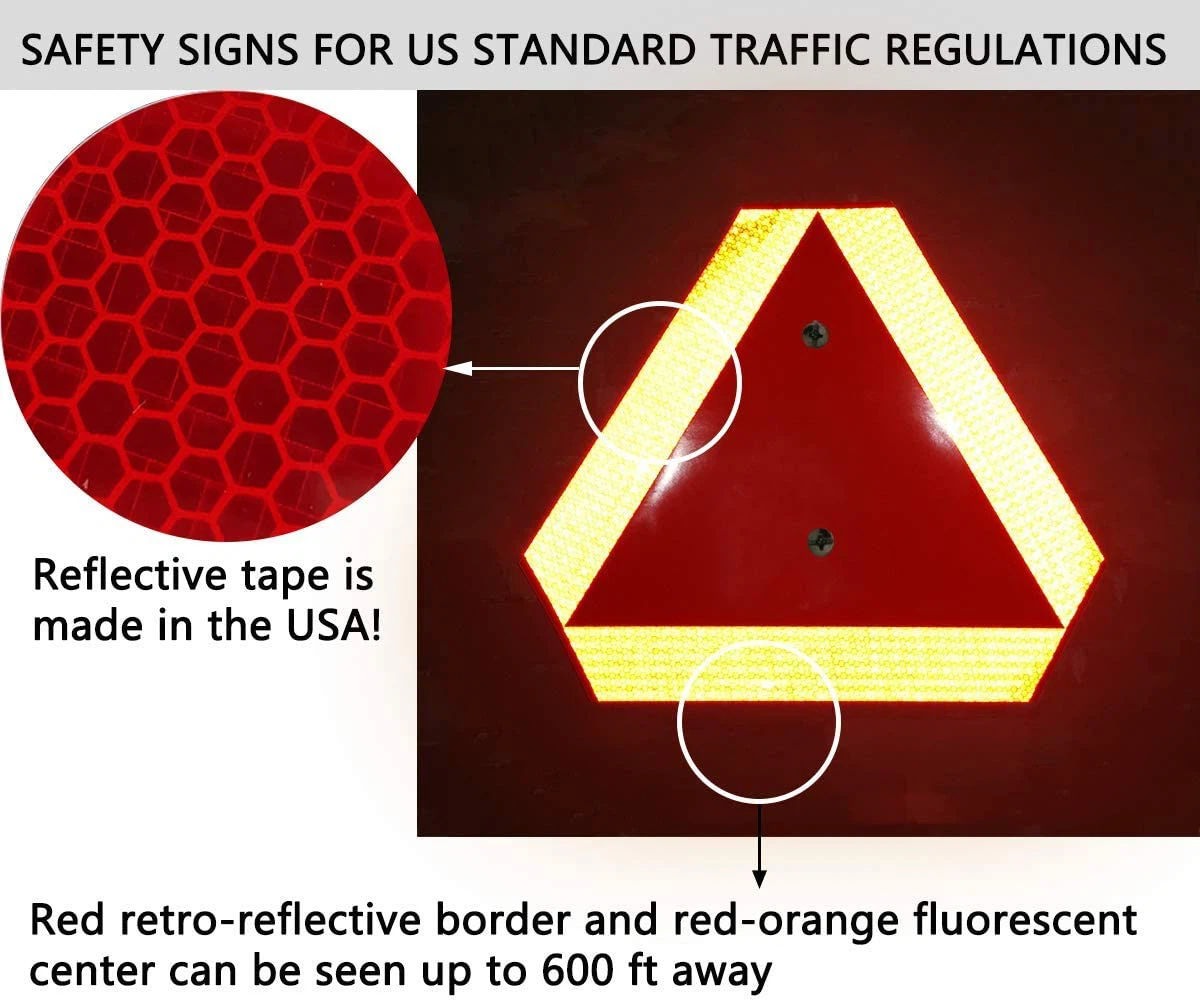 SAFETY SIGNS FOR US STANDARD TRAFFIC REGULATIONS

Reflective tape is made in the USA!

Red retro-reflective border and red-orange fluorescent center can be seen up to 600 ft away